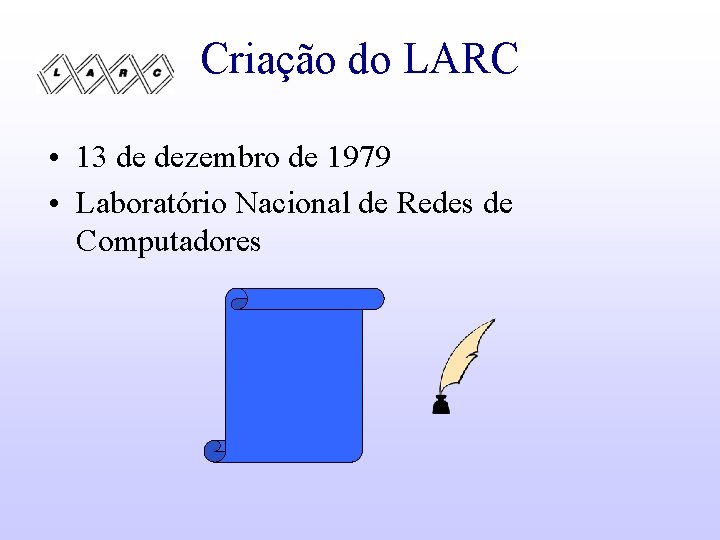 L A R C

Criação do LARC

• 13 de dezembro de 1979
• Laboratório Nacional de Redes de Computadores